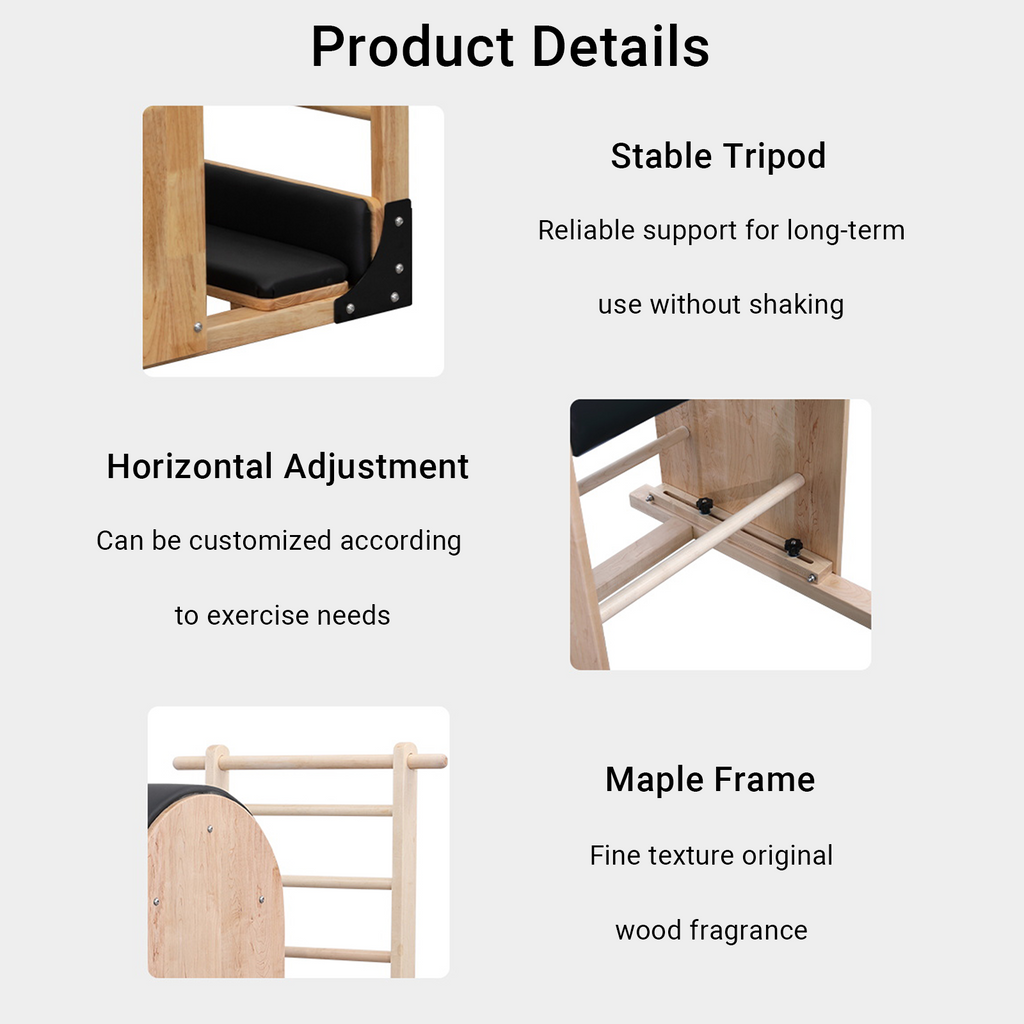 Product Details

Stable Tripod

Reliable support for long-term use without shaking

Horizontal Adjustment

Can be customized according to exercise needs

Maple Frame

Fine texture original wood fragrance